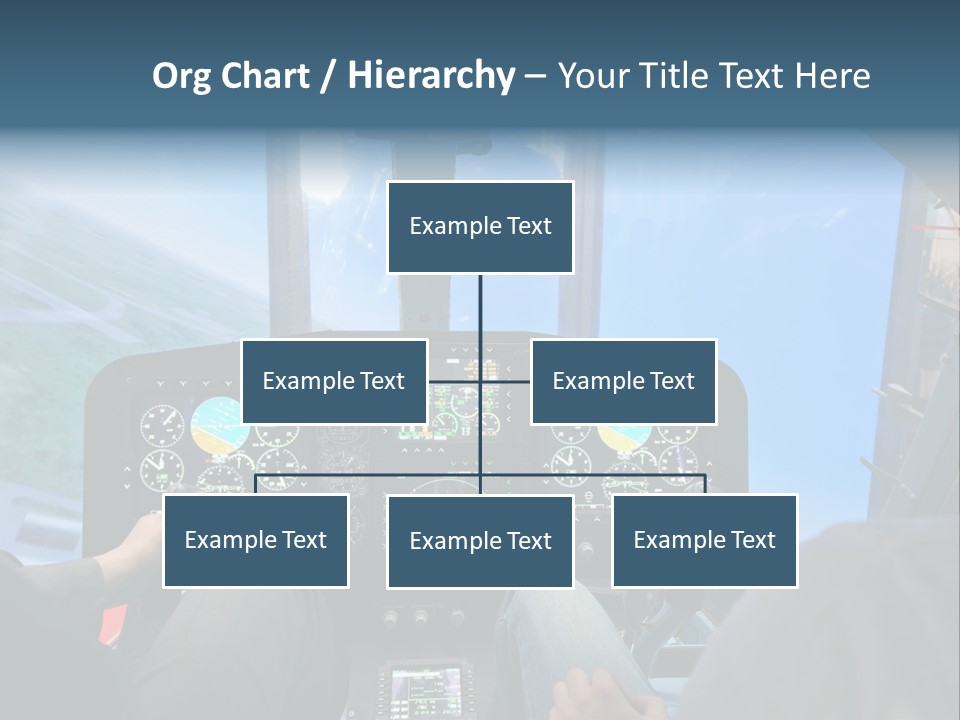 Org Chart / Hierarchy – Your Title Text Here

Example Text

Example Text

Example Text

Example Text

Example Text

Example Text